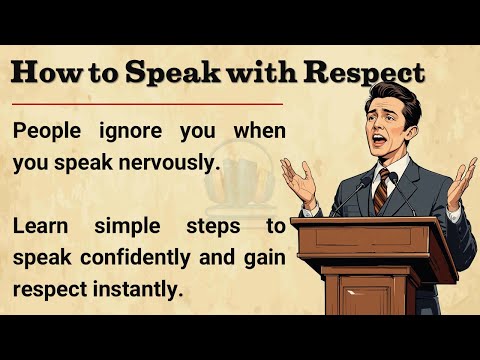 How to Speak with Respect

People ignore you when you speak nervously.

Learn simple steps to speak confidently and gain respect instantly.